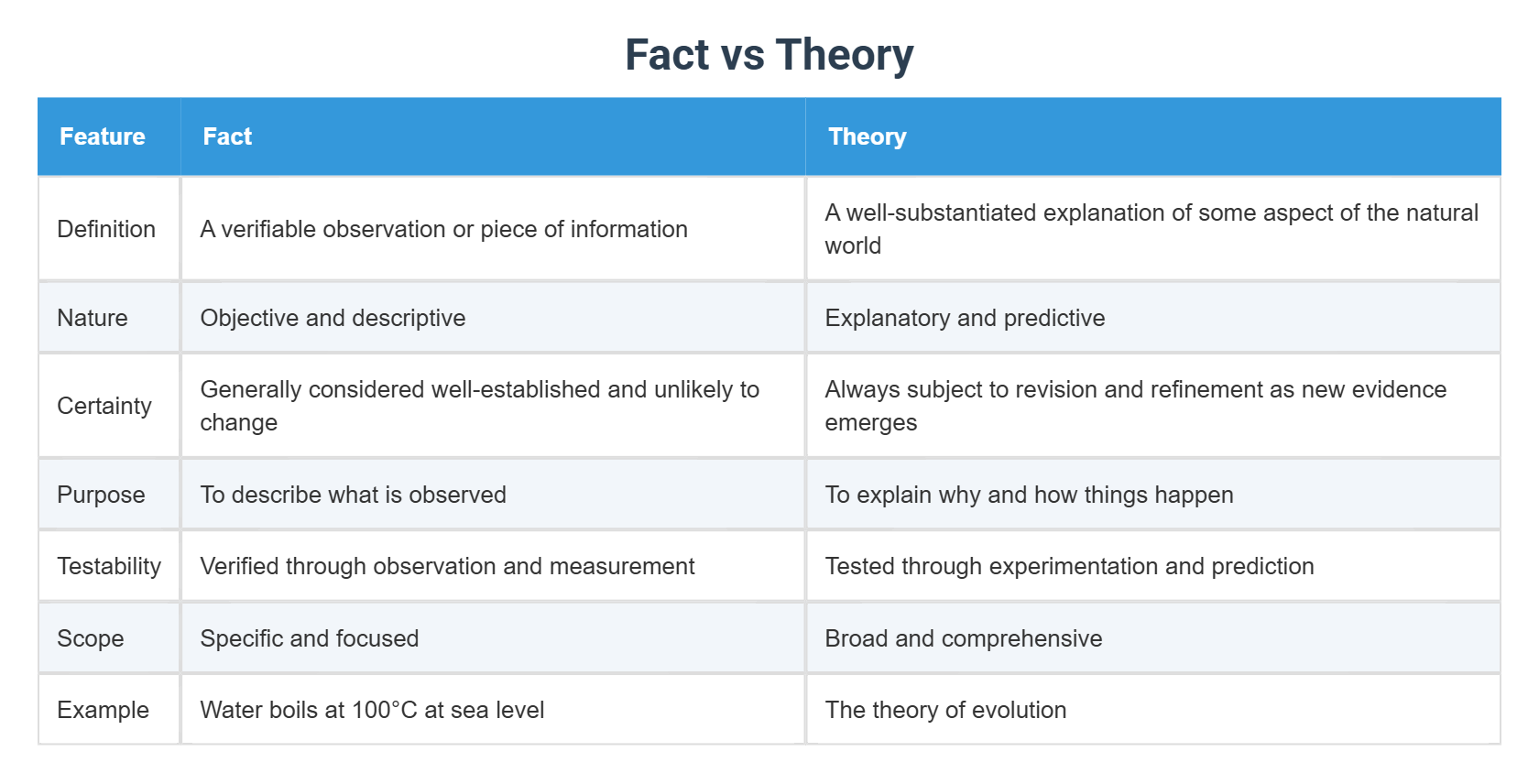 Fact vs Theory

| Feature | Fact | Theory |
|---|---|---|
| Definition | A verifiable observation or piece of information | A well-substantiated explanation of some aspect of the natural world |
| Nature | Objective and descriptive | Explanatory and predictive |
| Certainty | Generally considered well-established and unlikely to change | Always subject to revision and refinement as new evidence emerges |
| Purpose | To describe what is observed | To explain why and how things happen |
| Testability | Verified through observation and measurement | Tested through experimentation and prediction |
| Scope | Specific and focused | Broad and comprehensive |
| Example | Water boils at 100°C at sea level | The theory of evolution |